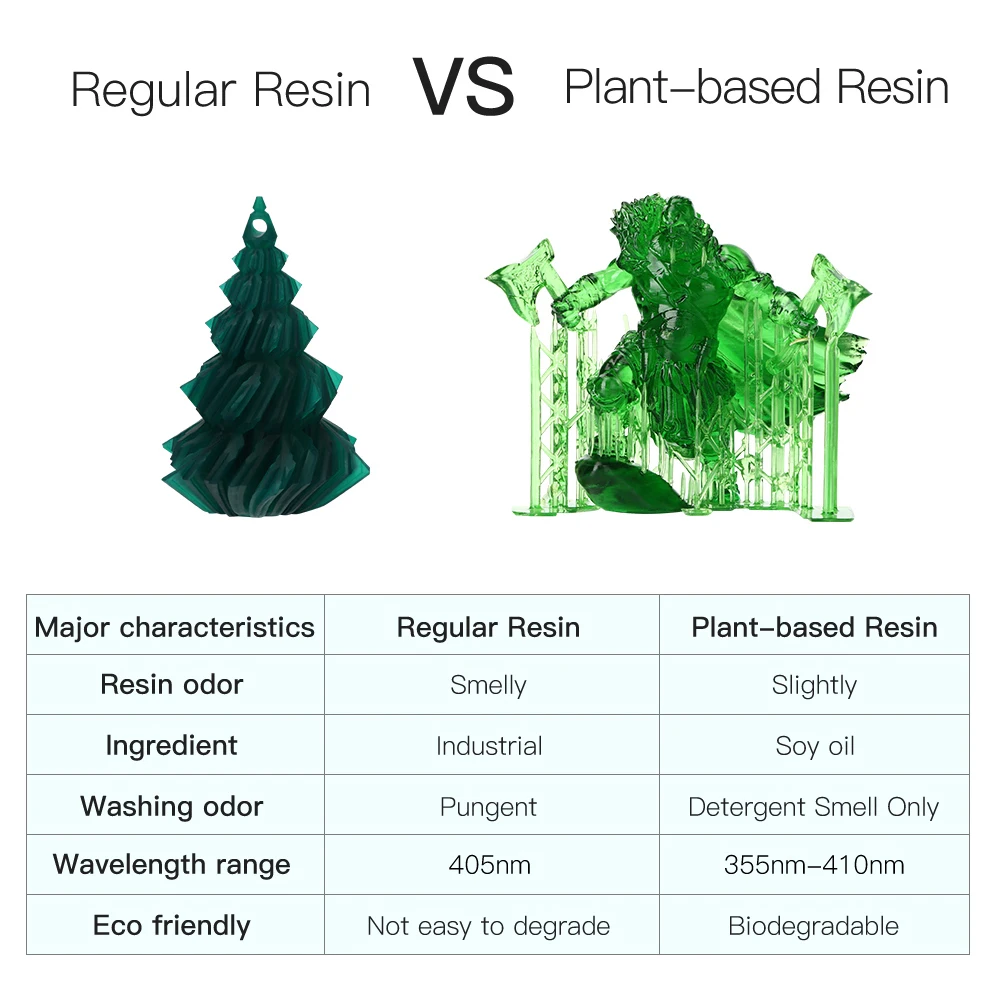 Regular Resin VS Plant-based Resin

| Major characteristics | Regular Resin | Plant-based Resin |
|---|---|---|
| Resin odor | Smelly | Slightly |
| Ingredient | Industrial | Soy oil |
| Washing odor | Pungent | Detergent Smell Only |
| Wavelength range | 405nm | 355nm-410nm |
| Eco friendly | Not easy to degrade | Biodegradable |